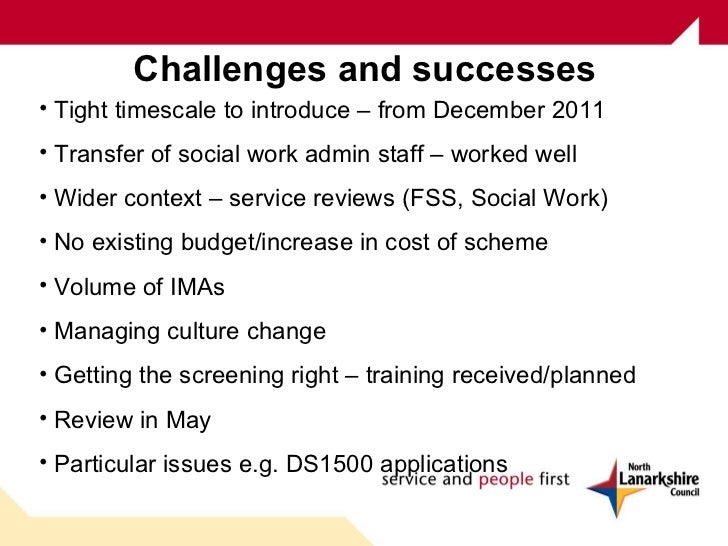 Challenges and successes

• Tight timescale to introduce – from December 2011

• Transfer of social work admin staff – worked well

• Wider context – service reviews (FSS, Social Work)

• No existing budget/increase in cost of scheme

• Volume of IMAs

• Managing culture change

• Getting the screening right – training received/planned

• Review in May

• Particular issues e.g. DS1500 applications

service and people first

North Lanarkshire Council